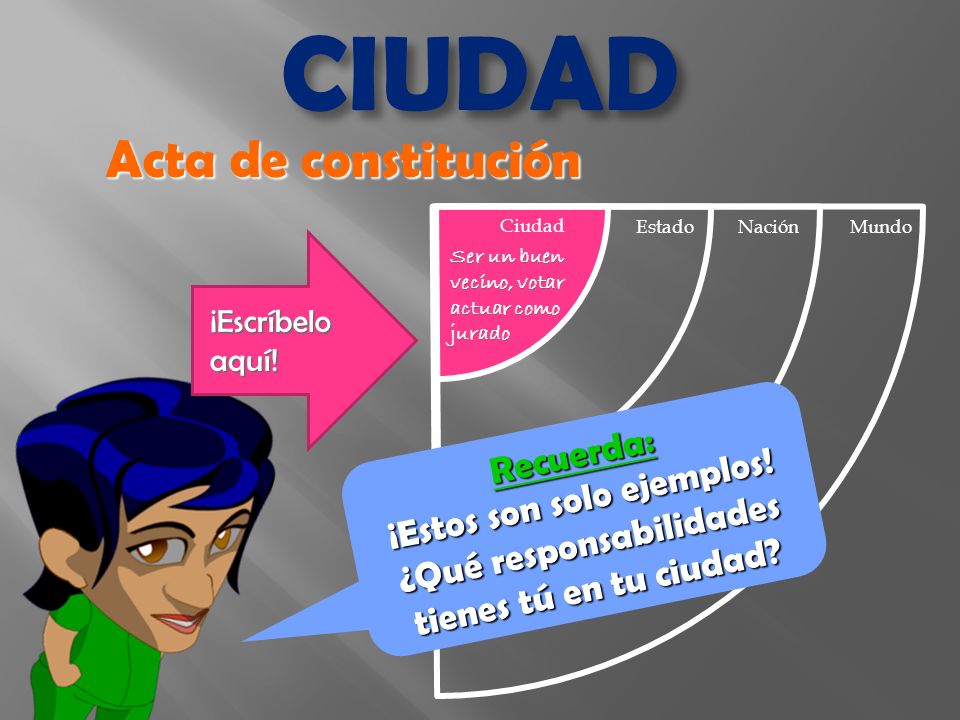 CIUDAD

Acta de constitución

¡Escríbelo aquí!

Ciudad

Ser un buen vecino, votar actuar como jurado

Estado

Nación

Mundo

Recuerda:

¡Estos son solo ejemplos! ¿Qué responsabilidades tienes tú en tu ciudad?